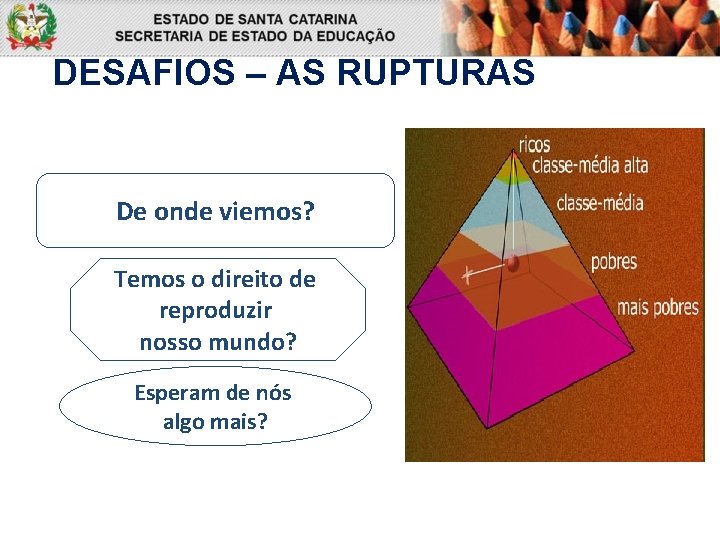 ESTADO DE SANTA CATARINA
SECRETARIA DE ESTADO DA EDUCAÇÃO

DESAFIOS – AS RUPTURAS

De onde viemos?

Temos o direito de reproduzir nosso mundo?

Esperam de nós algo mais?

ricos
classe-média alta
classe-média
pobres
mais pobres